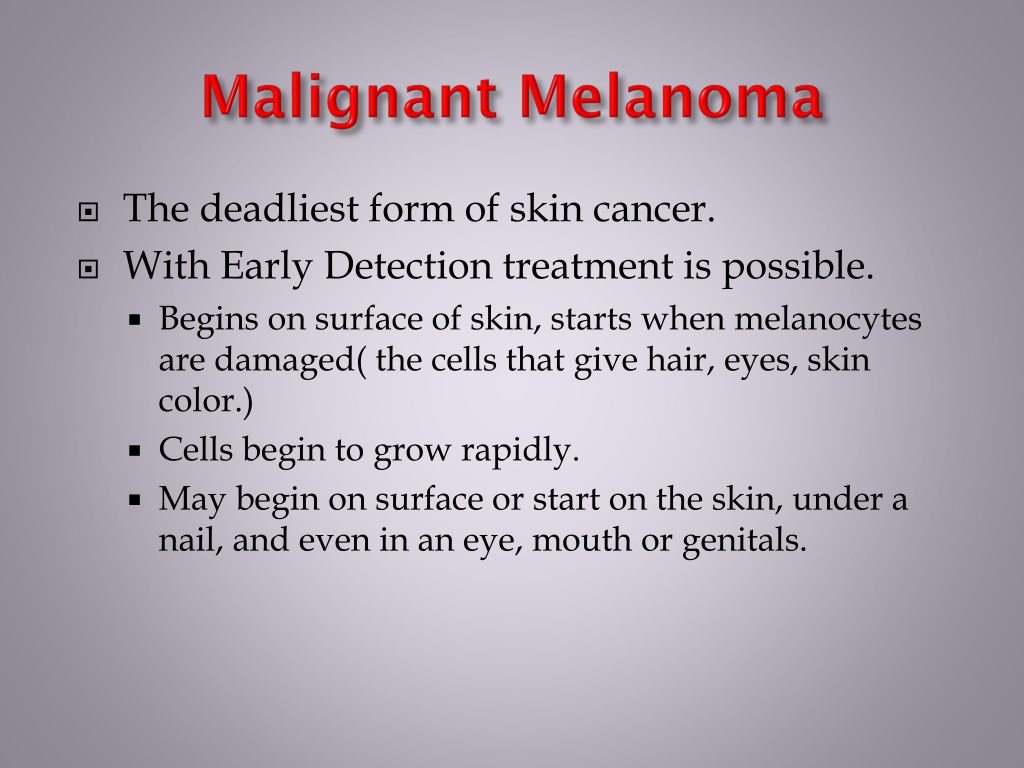 Malignant Melanoma

The deadliest form of skin cancer.

With Early Detection treatment is possible.

Begins on surface of skin, starts when melanocytes are damaged( the cells that give hair, eyes, skin color.)

Cells begin to grow rapidly.

May begin on surface or start on the skin, under a nail, and even in an eye, mouth or genitals.